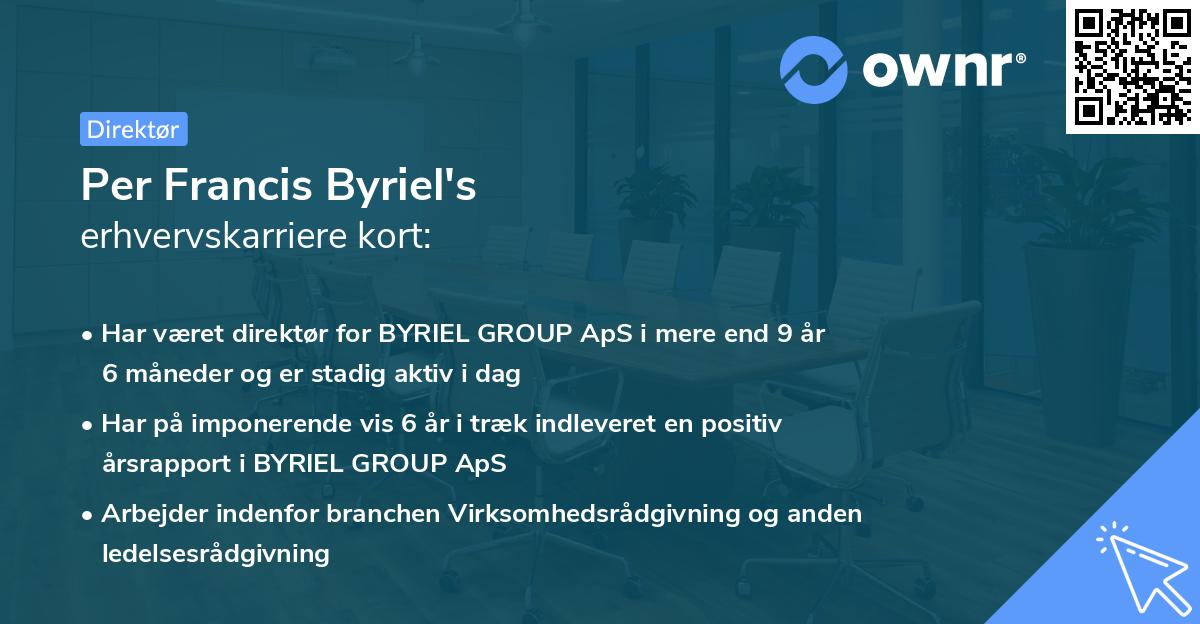 ownr®

Direktør

Per Francis Byriel's
erhvervskarriere kort:

• Har været direktør for BYRIEL GROUP ApS i mere end 9 år 6 måneder og er stadig aktiv i dag

• Har på imponerende vis 6 år i træk indleveret en positiv årsrapport i BYRIEL GROUP ApS

• Arbejder indenfor branchen Virksomhedsrådgivning og anden ledelsesrådgivning